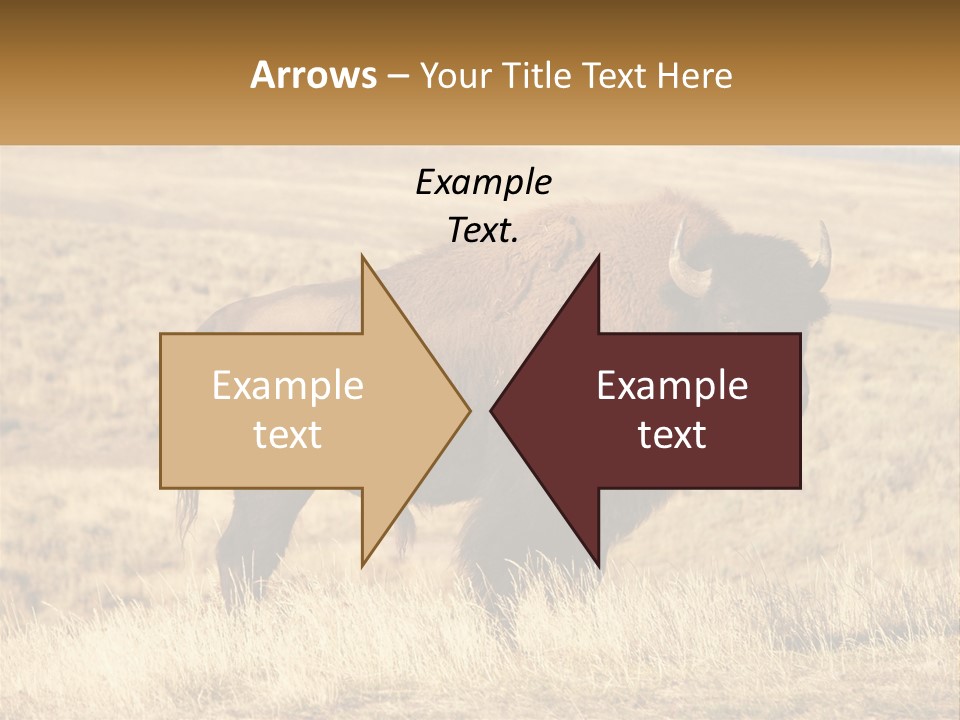 Arrows – Your Title Text Here

Example Text.

Example text

Example text